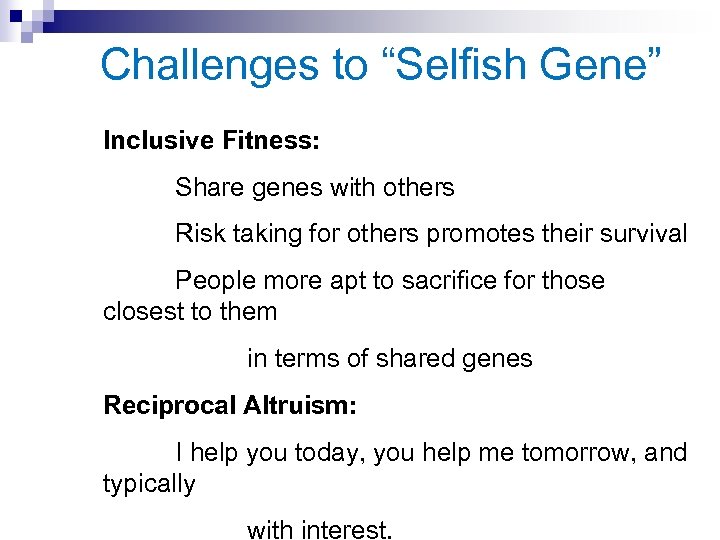 Challenges to “Selfish Gene”

Inclusive Fitness:

Share genes with others

Risk taking for others promotes their survival

People more apt to sacrifice for those closest to them

in terms of shared genes

Reciprocal Altruism:

I help you today, you help me tomorrow, and typically

with interest.